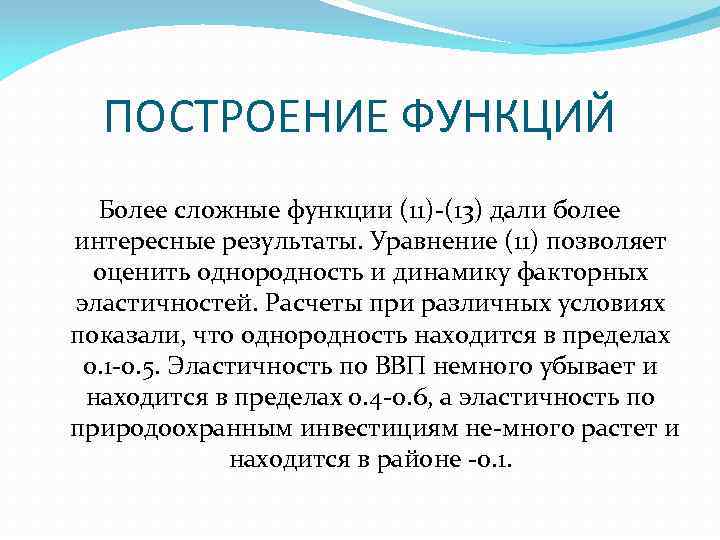 ПОСТРОЕНИЕ ФУНКЦИЙ

Более сложные функции (11)-(13) дали более интересные результаты. Уравнение (11) позволяет оценить однородность и динамику факторных эластичностей. Расчеты при различных условиях показали, что однородность находится в пределах 0.1-0.5. Эластичность по ВВП немного убывает и находится в пределах 0.4-0.6, а эластичность по природоохранным инвестициям не-много растет и находится в районе -0.1.